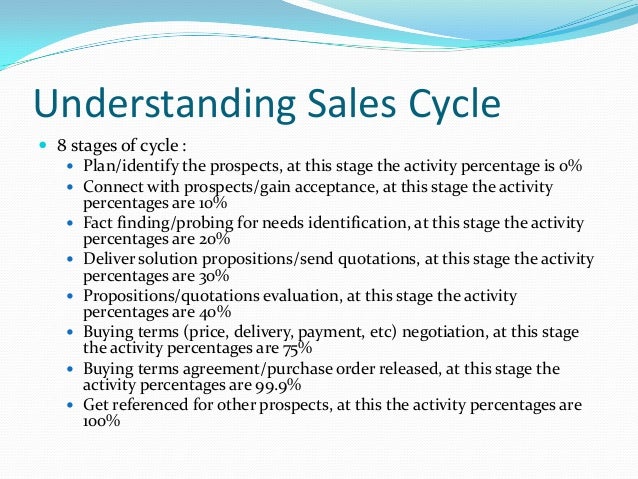 Understanding Sales Cycle

- 8 stages of cycle :
  - Plan/identify the prospects, at this stage the activity percentage is 0%
  - Connect with prospects/gain acceptance, at this stage the activity percentages are 10%
  - Fact finding/probing for needs identification, at this stage the activity percentages are 20%
  - Deliver solution propositions/send quotations, at this stage the activity percentages are 30%
  - Propositions/quotations evaluation, at this stage the activity percentages are 40%
  - Buying terms (price, delivery, payment, etc) negotiation, at this stage the activity percentages are 75%
  - Buying terms agreement/purchase order released, at this stage the activity percentages are 99.9%
  - Get referenced for other prospects, at this the activity percentages are 100%